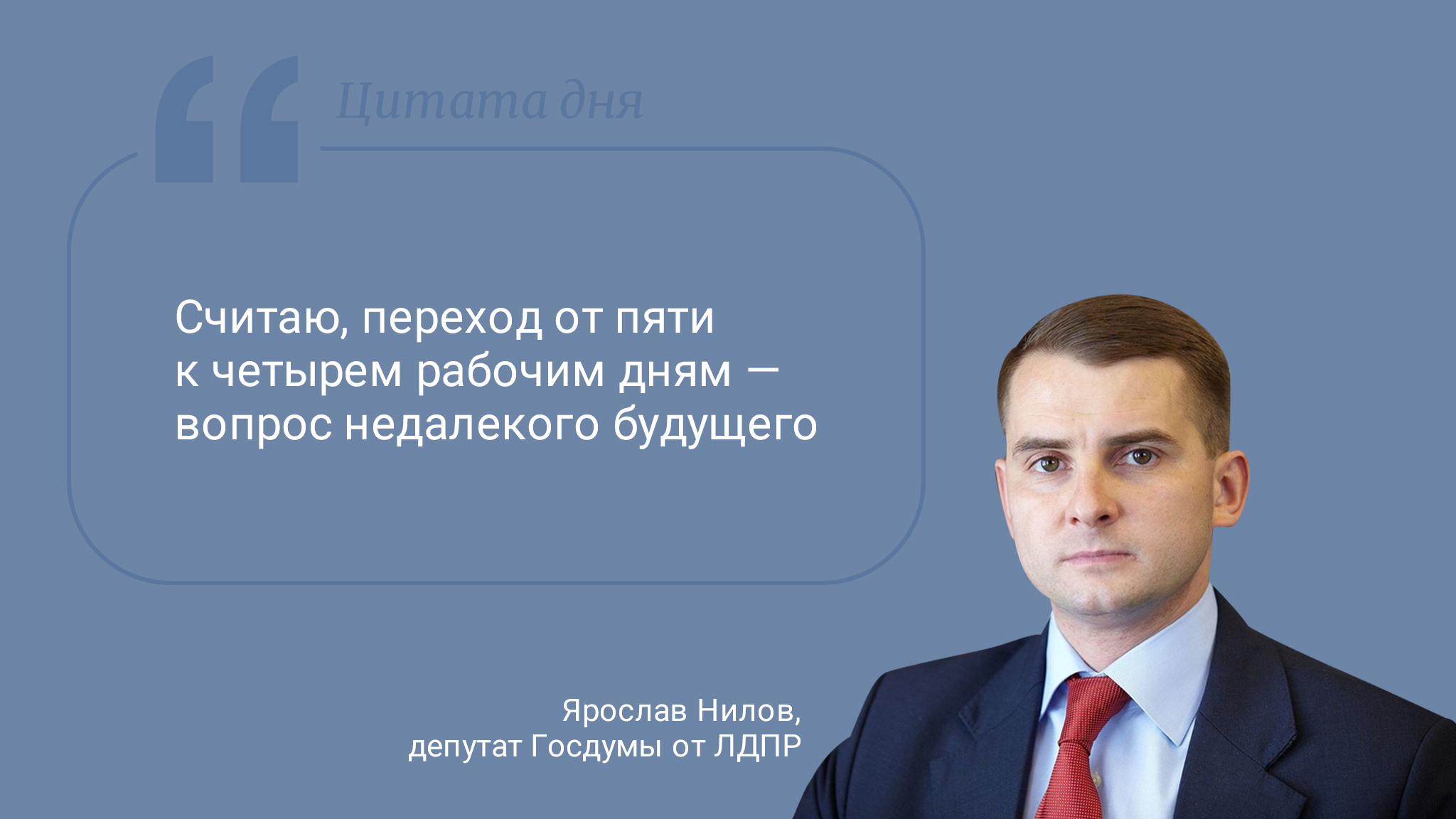 Цитата дня

Считаю, переход от пяти к четырем рабочим дням — вопрос недалекого будущего

Ярослав Нилов,
депутат Госдумы от ЛДПР